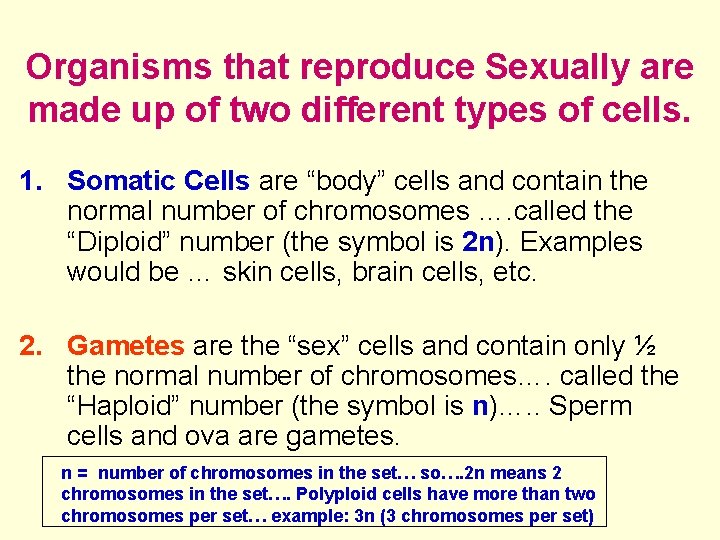 Organisms that reproduce Sexually are made up of two different types of cells.

1. Somatic Cells are “body” cells and contain the normal number of chromosomes ….called the “Diploid” number (the symbol is 2n). Examples would be … skin cells, brain cells, etc.

2. Gametes are the “sex” cells and contain only ½ the normal number of chromosomes…. called the “Haploid” number (the symbol is n)….. Sperm cells and ova are gametes.

n = number of chromosomes in the set… so….2n means 2 chromosomes in the set…. Polyploid cells have more than two chromosomes per set… example: 3n (3 chromosomes per set)